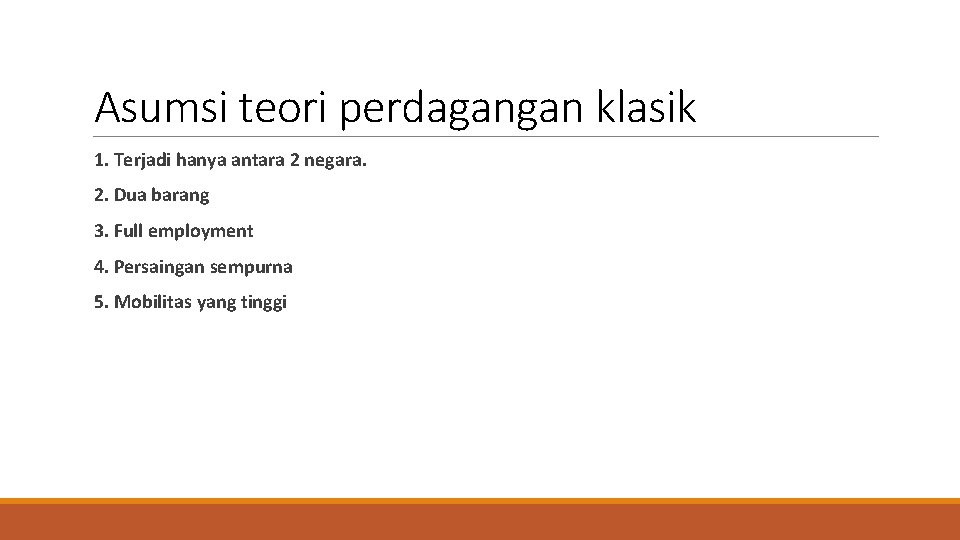 Asumsi teori perdagangan klasik

1. Terjadi hanya antara 2 negara.

2. Dua barang

3. Full employment

4. Persaingan sempurna

5. Mobilitas yang tinggi